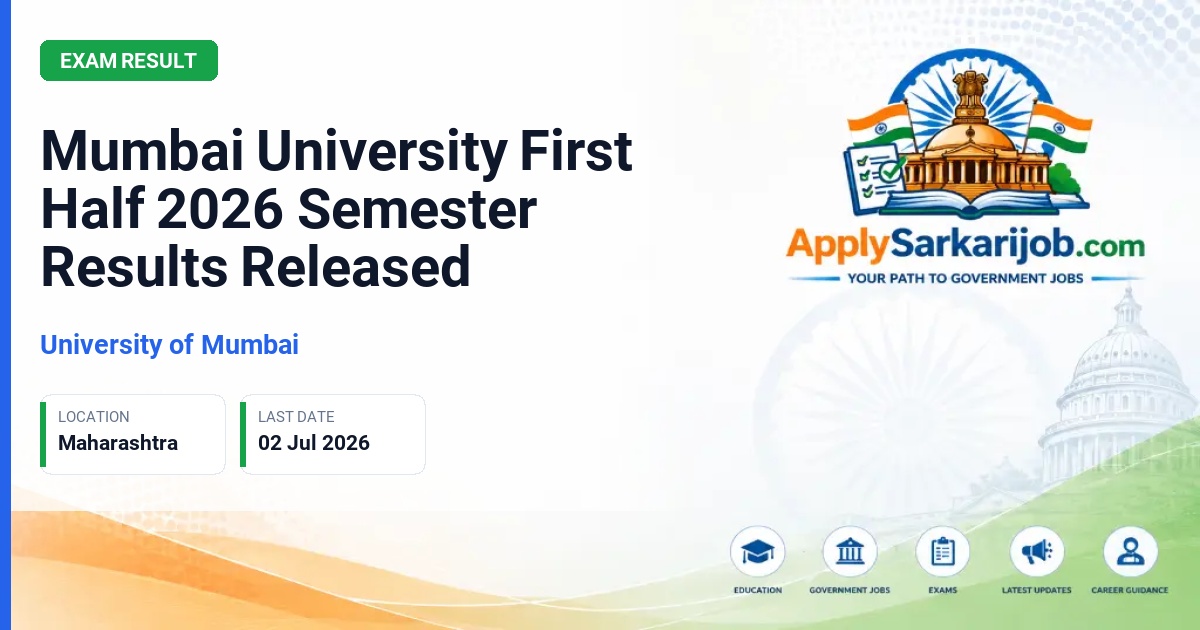 EXAM RESULT

Mumbai University First Half 2026 Semester Results Released

University of Mumbai

LOCATION
Maharashtra

LAST DATE
02 Jul 2026

ApplySarkarijob.com
YOUR PATH TO GOVERNMENT JOBS

EDUCATION
GOVERNMENT JOBS
EXAMS
LATEST UPDATES
CAREER GUIDANCE